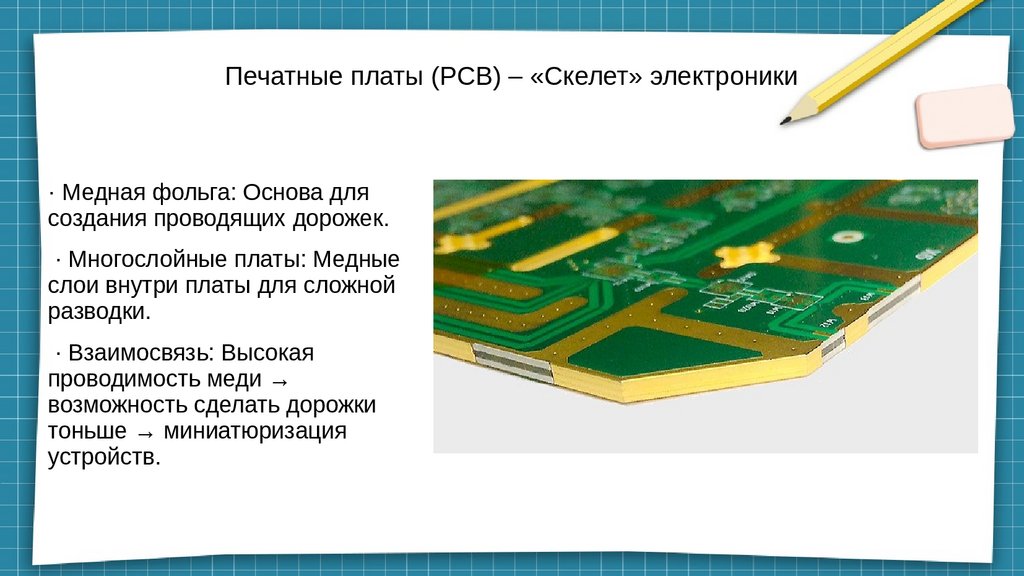 Печатные платы (PCB) – «Скелет» электроники

· Медная фольга: Основа для создания проводящих дорожек.

· Многослойные платы: Медные слои внутри платы для сложной разводки.

· Взаимосвязь: Высокая проводимость меди → возможность сделать дорожки тоньше → миниатюризация устройств.